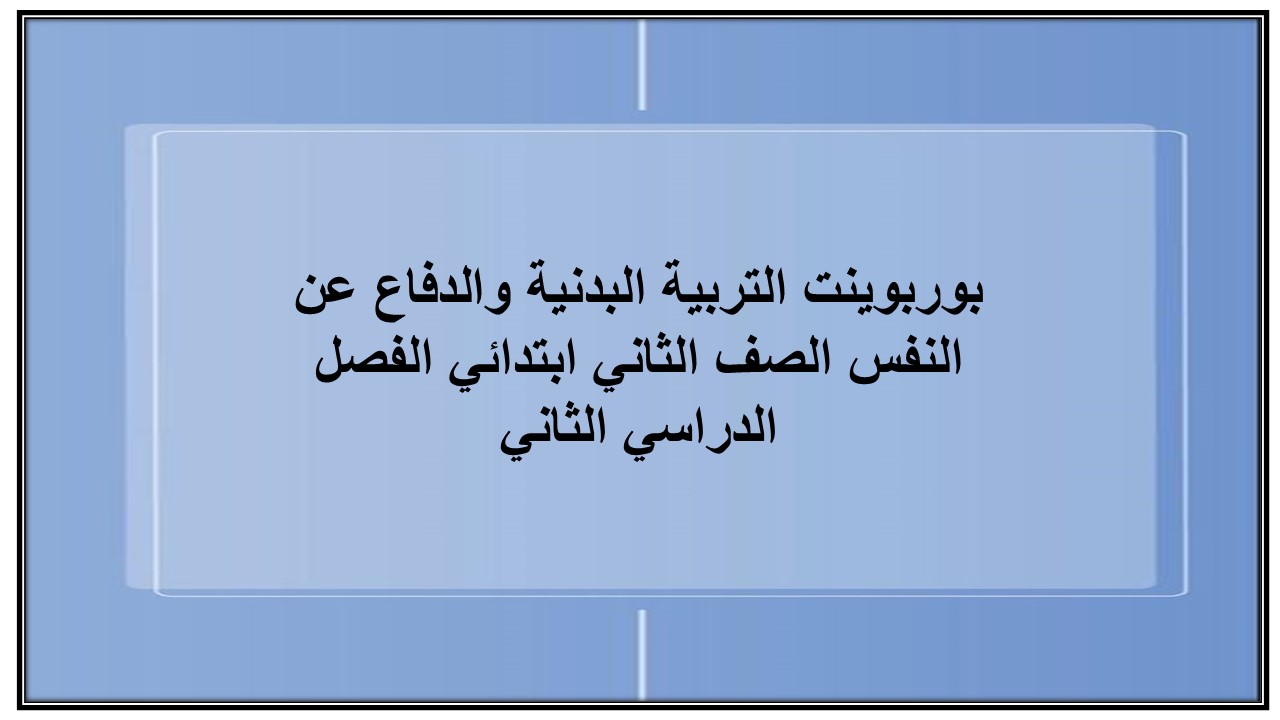 بوربوينت التربية البدنية والدفاع عن النفس الصف الثاني ابتدائي الفصل الدراسي الثاني